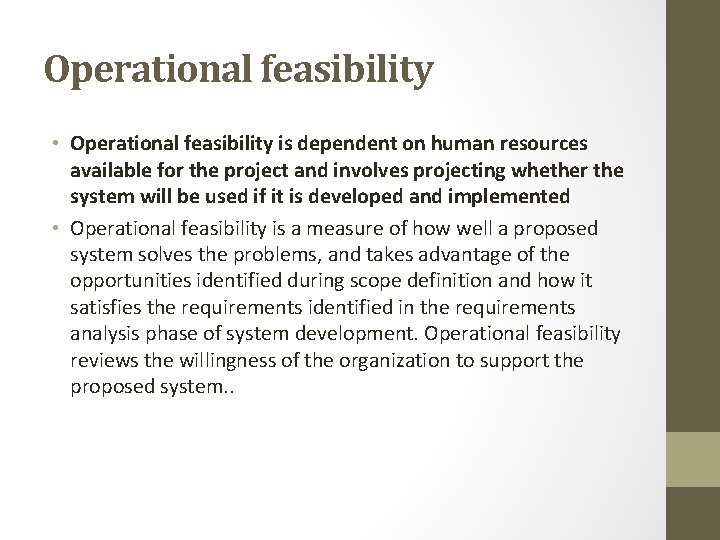 Operational feasibility

• Operational feasibility is dependent on human resources available for the project and involves projecting whether the system will be used if it is developed and implemented

• Operational feasibility is a measure of how well a proposed system solves the problems, and takes advantage of the opportunities identified during scope definition and how it satisfies the requirements identified in the requirements analysis phase of system development. Operational feasibility reviews the willingness of the organization to support the proposed system..